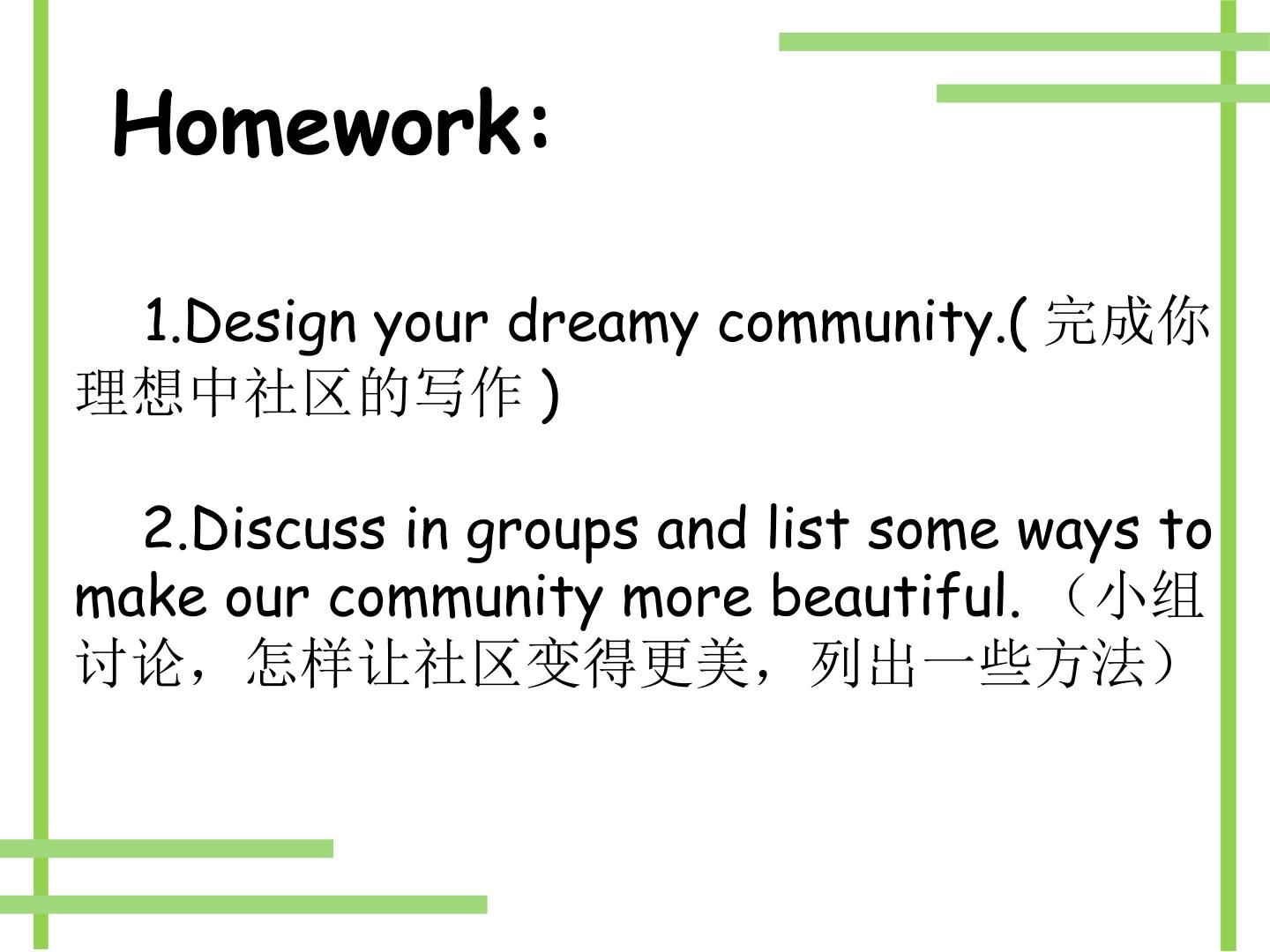 Homework:

1.Design your dreamy community.(完成你理想中社区的写作)

2.Discuss in groups and list some ways to make our community more beautiful.（小组讨论，怎样让社区变得更美，列出一些方法）